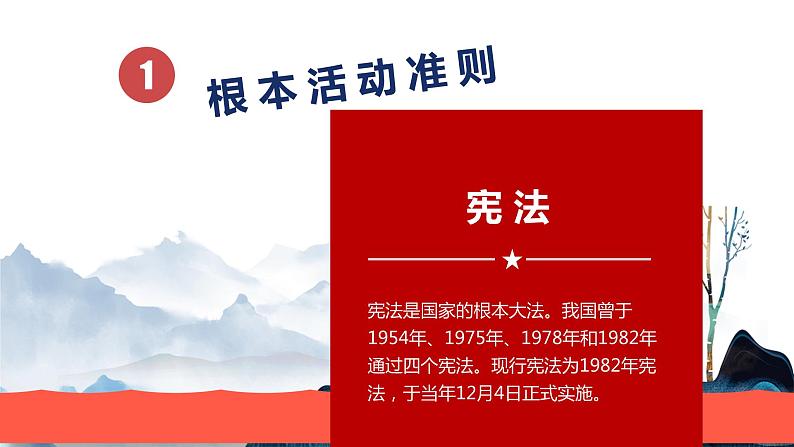 1 根本活动准则

宪法

★

宪法是国家的根本大法。我国曾于1954年、1975年、1978年和1982年通过四个宪法。现行宪法为1982年宪法，于当年12月4日正式实施。